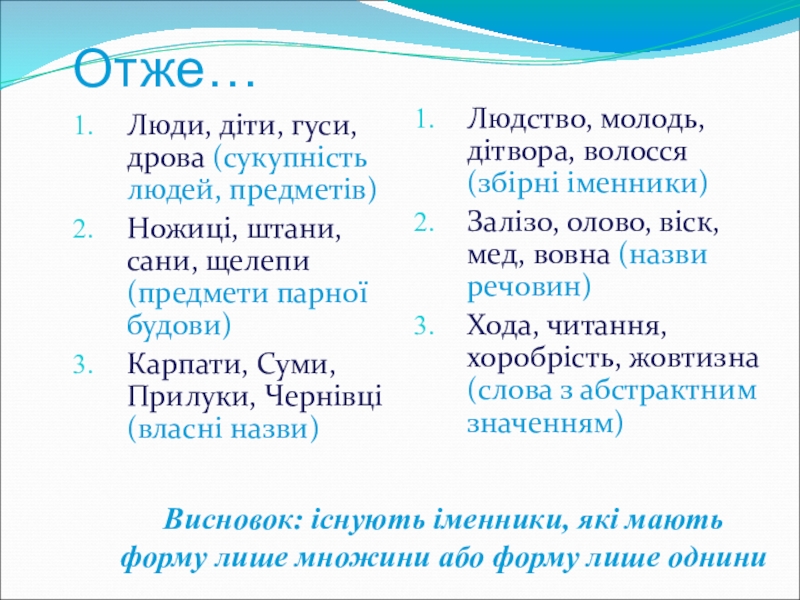 Отже…

1. Люди, діти, гуси, дрова (сукупність людей, предметів)
2. Ножиці, штани, сани, щелепи (предмети парної будови)
3. Карпати, Суми, Прилуки, Чернівці (власні назви)

1. Людство, молодь, дітвора, волосся (збірні іменники)
2. Залізо, олово, віск, мед, вовна (назви речовин)
3. Хода, читання, хоробрість, жовтизна (слова з абстрактним значенням)

Висновок: існують іменники, які мають форму лише множини або форму лише однини